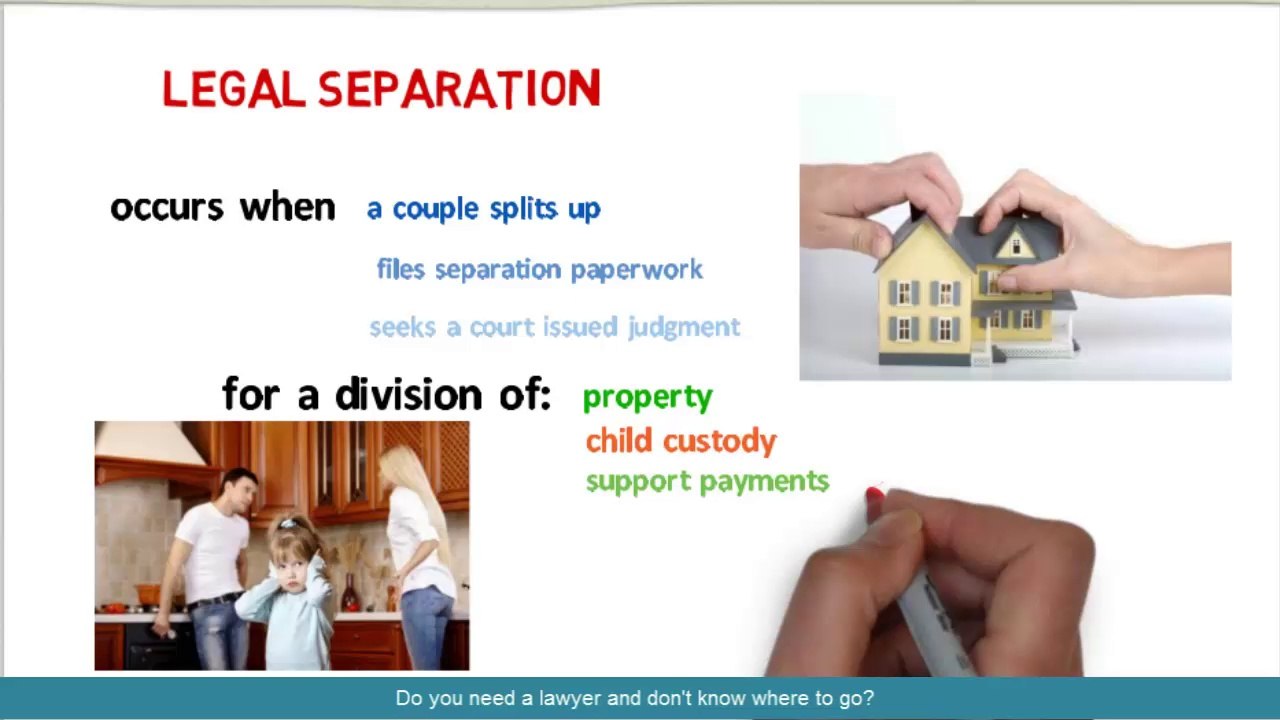 LEGAL SEPARATION

occurs when a couple splits up

files separation paperwork

seeks a court issued judgment

for a division of: property
child custody
support payments

Do you need a lawyer and don't know where to go?